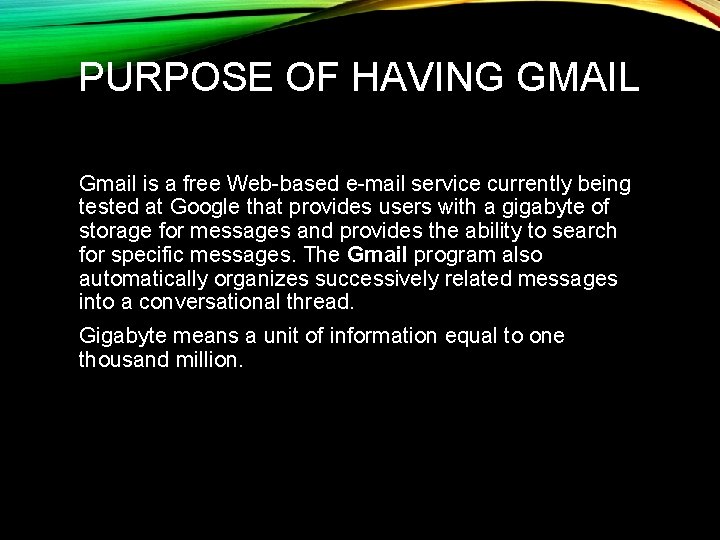 PURPOSE OF HAVING GMAIL

Gmail is a free Web-based e-mail service currently being tested at Google that provides users with a gigabyte of storage for messages and provides the ability to search for specific messages. The Gmail program also automatically organizes successively related messages into a conversational thread.

Gigabyte means a unit of information equal to one thousand million.